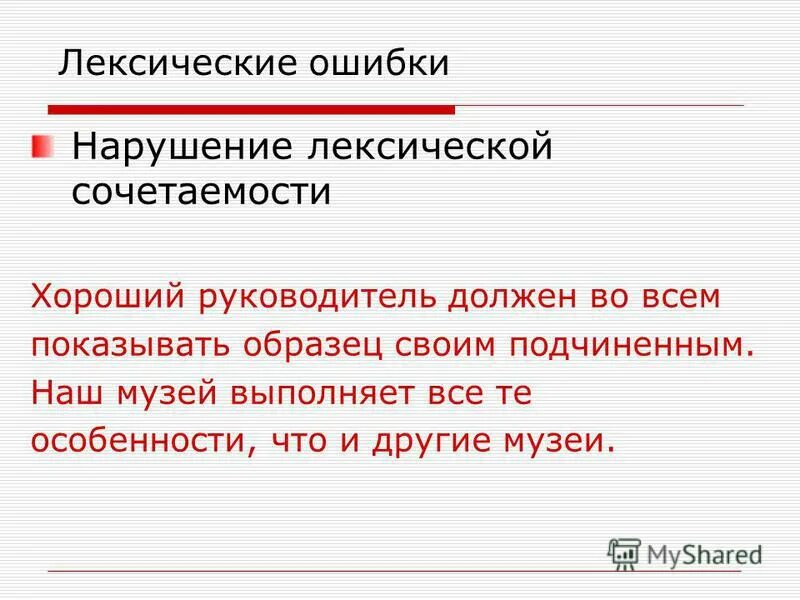 Лексические ошибки

Нарушение лексической сочетаемости

Хороший руководитель должен во всем показывать образец своим подчиненным. Наш музей выполняет все те особенности, что и другие музеи.

MyShared